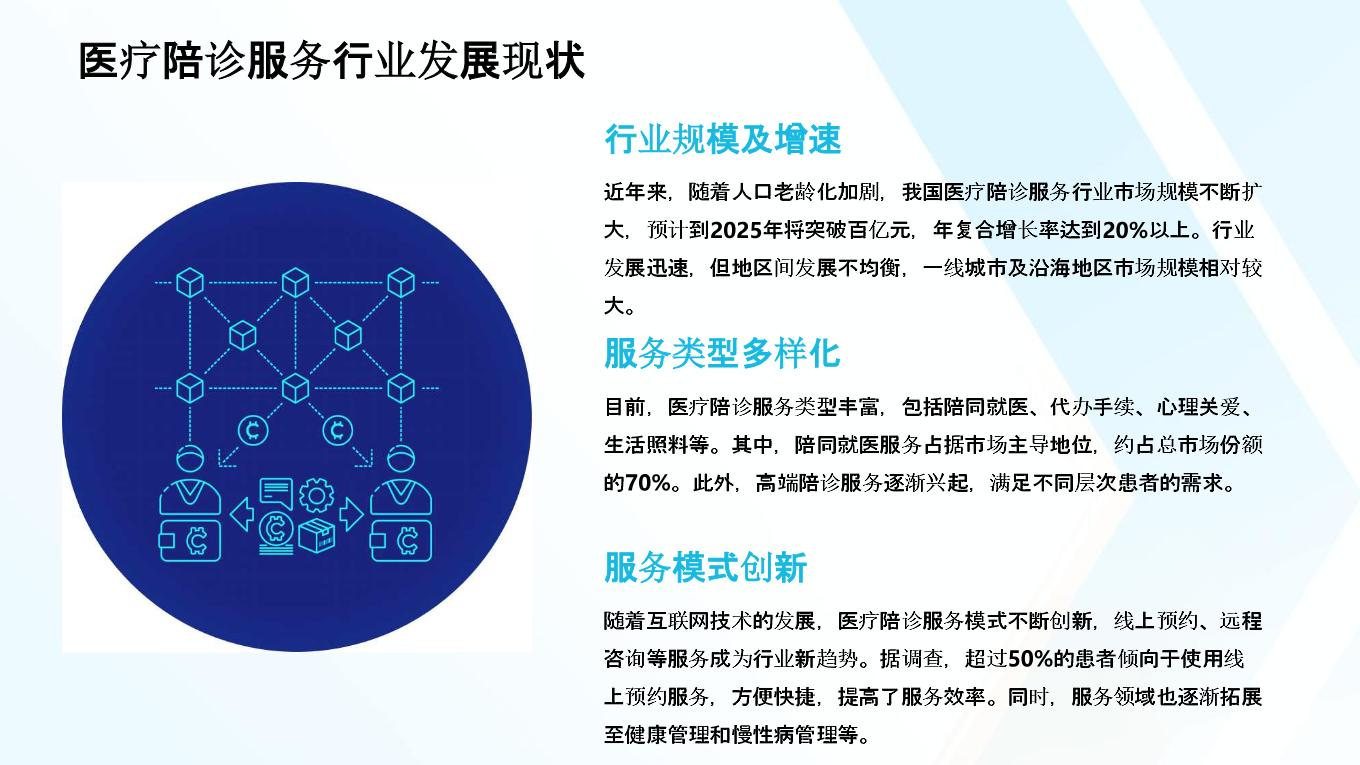 医疗陪诊服务行业发展现状

行业规模及增速

近年来，随着人口老龄化加剧，我国医疗陪诊服务行业市场规模不断扩大，预计到2025年将突破百亿元，年复合增长率达到20%以上。行业发展迅速，但地区间发展不均衡，一线城市及沿海地区市场规模相对较大。

服务类型多样化

目前，医疗陪诊服务类型丰富，包括陪同就医、代办手续、心理关爱、生活照料等。其中，陪同就医服务占据市场主导地位，约占总市场份额的70%。此外，高端陪诊服务逐渐兴起，满足不同层次患者的需求。

服务模式创新

随着互联网技术的发展，医疗陪诊服务模式不断创新，线上预约、远程咨询等服务成为行业新趋势。据调查，超过50%的患者倾向于使用线上预约服务，方便快捷，提高了服务效率。同时，服务领域也逐渐拓展至健康管理和慢性病管理等。